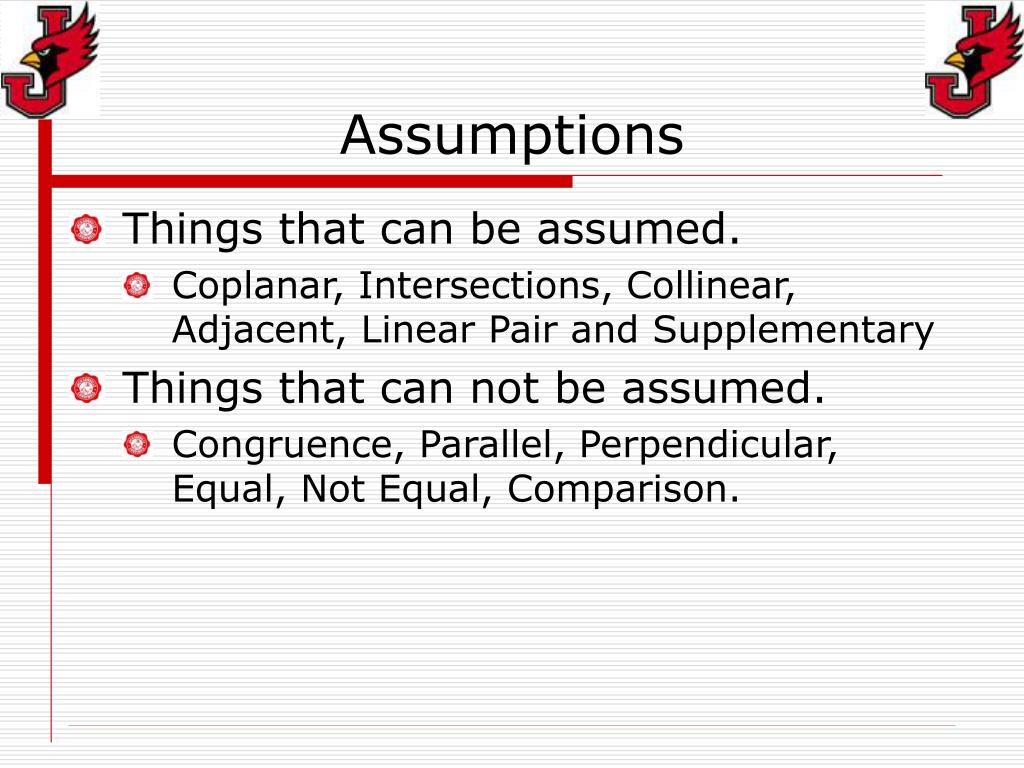 Assumptions

Things that can be assumed.

Coplanar, Intersections, Collinear, Adjacent, Linear Pair and Supplementary

Things that can not be assumed.

Congruence, Parallel, Perpendicular, Equal, Not Equal, Comparison.